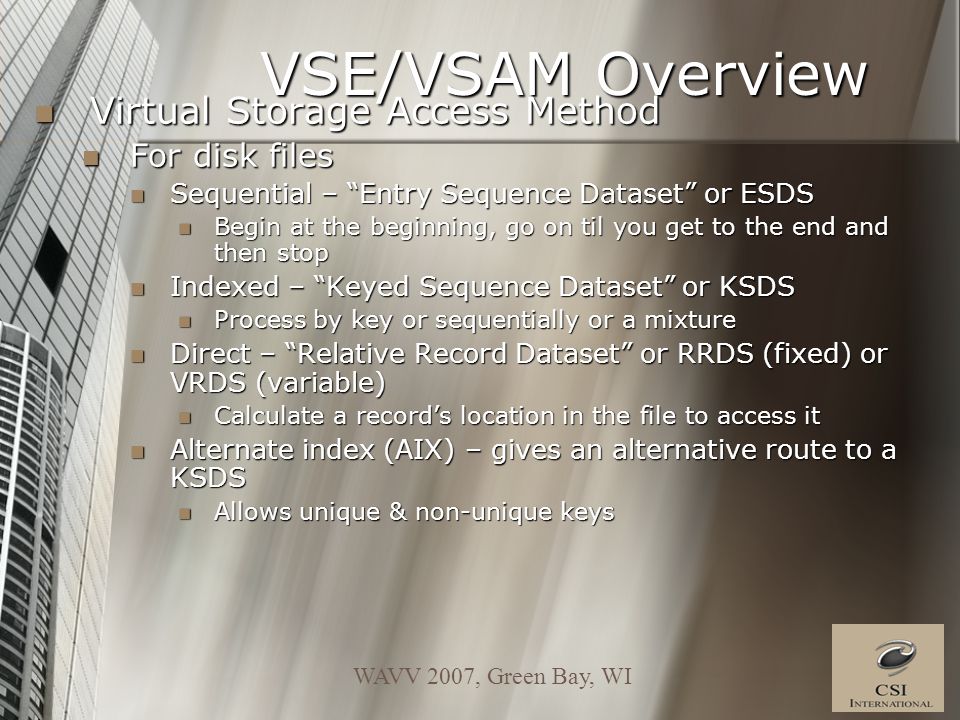 VSE/VSAM Overview

Virtual Storage Access Method

For disk files

Sequential – “Entry Sequence Dataset” or ESDS

Begin at the beginning, go on til you get to the end and then stop

Indexed – “Keyed Sequence Dataset” or KSDS

Process by key or sequentially or a mixture

Direct – “Relative Record Dataset” or RRDS (fixed) or VRDS (variable)

Calculate a record’s location in the file to access it

Alternate index (AIX) – gives an alternative route to a KSDS

Allows unique & non-unique keys

WAVV 2007, Green Bay, WI

CSI INTERNATIONAL